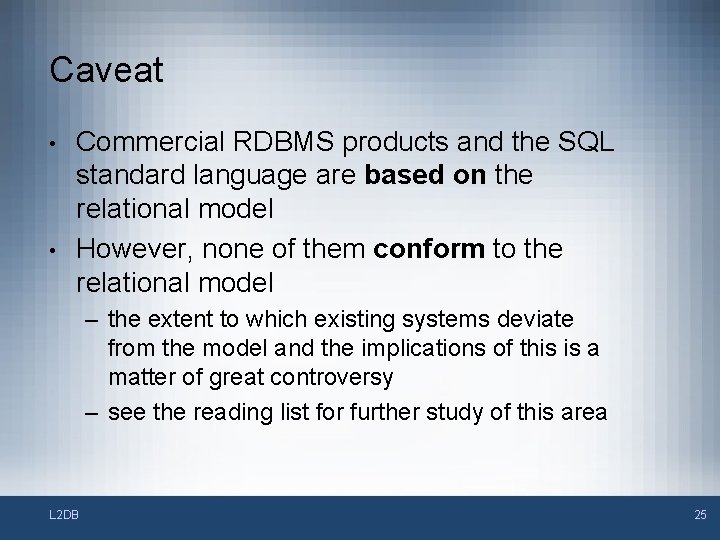 Caveat

• Commercial RDBMS products and the SQL standard language are **based on** the relational model

• However, none of them **conform** to the relational model

– the extent to which existing systems deviate from the model and the implications of this is a matter of great controversy

– see the reading list for further study of this area

L2DB

25